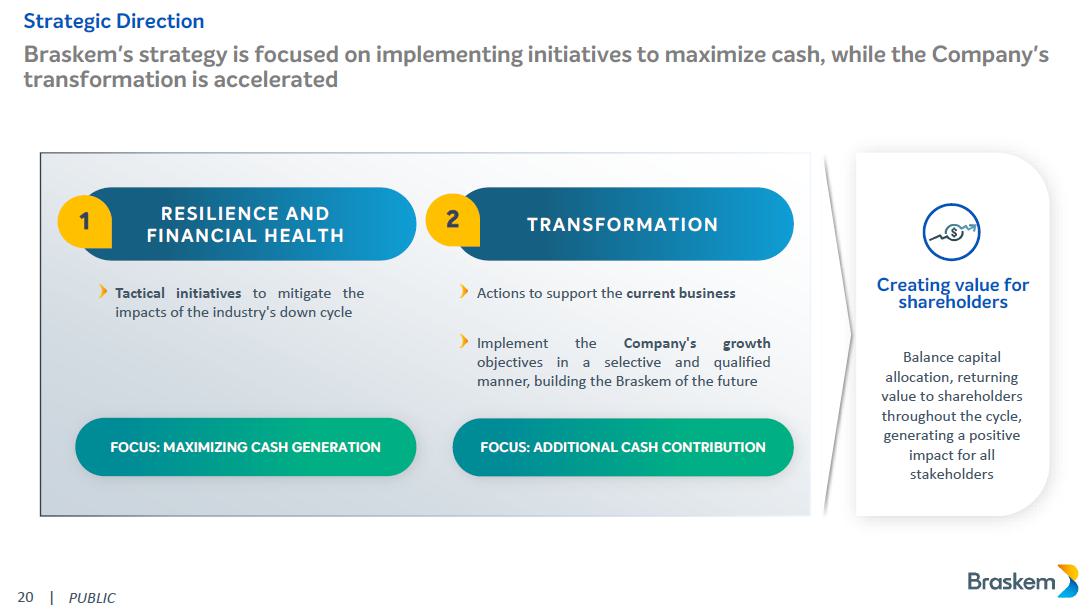 Strategic Direction

Braskem's strategy is focused on implementing initiatives to maximize cash, while the Company's transformation is accelerated

1 RESILIENCE AND FINANCIAL HEALTH

Tactical initiatives to mitigate the impacts of the industry's down cycle

FOCUS: MAXIMIZING CASH GENERATION

2 TRANSFORMATION

Actions to support the current business

Implement the Company's growth objectives in a selective and qualified manner, building the Braskem of the future

FOCUS: ADDITIONAL CASH CONTRIBUTION

Creating value for shareholders

Balance capital allocation, returning value to shareholders throughout the cycle, generating a positive impact for all stakeholders

20 | PUBLIC

Braskem